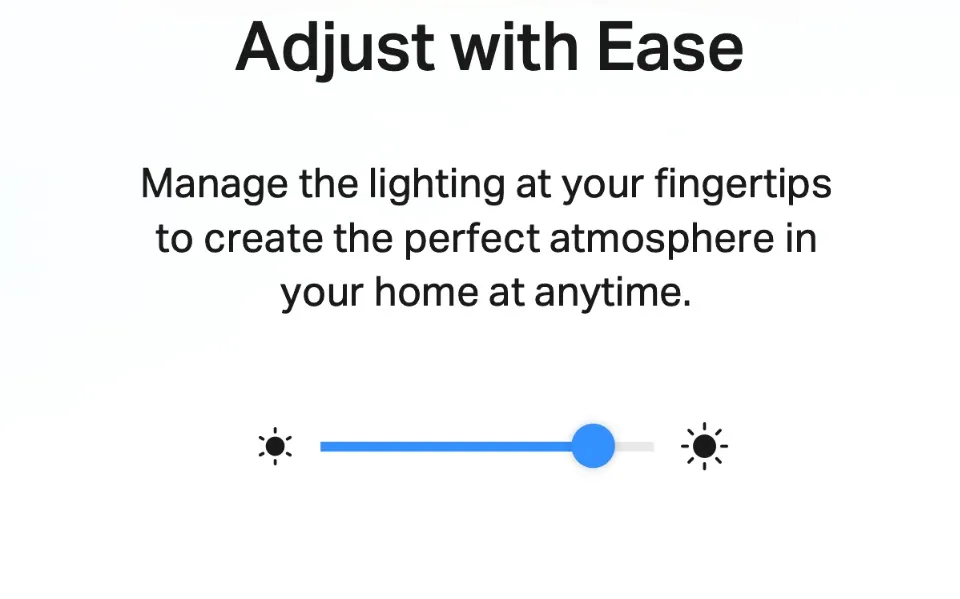 Adjust with Ease

Manage the lighting at your fingertips to create the perfect atmosphere in your home at anytime.